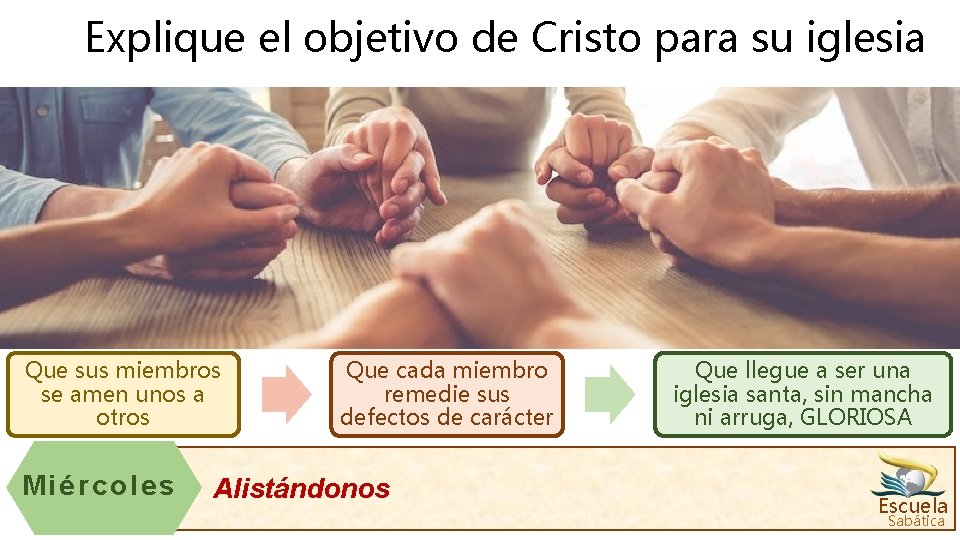 Explique el objetivo de Cristo para su iglesia

Que sus miembros se amen unos a otros

Que cada miembro remedie sus defectos de carácter

Que llegue a ser una iglesia santa, sin mancha ni arruga, GLORIOSA

Miércoles

Alistándonos

Escuela Sabática